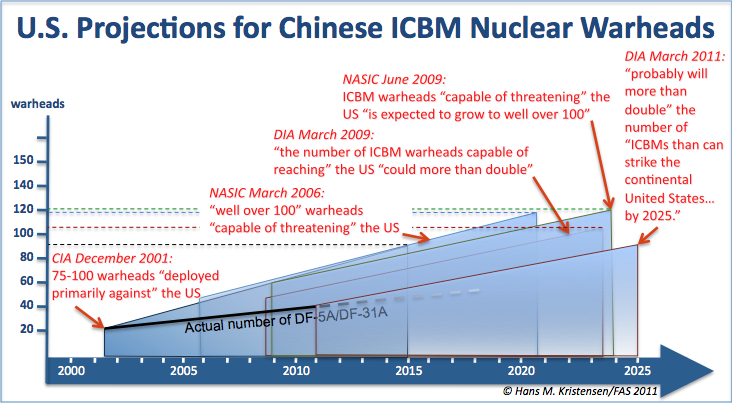 U.S. Projections for Chinese ICBM Nuclear Warheads

warheads

150
140
120
100
80
60
40
20

CIA December 2001:
75-100 warheads "deployed primarily against" the US

NASIC March 2006:
"well over 100" warheads "capable of threatening" the US

DIA March 2009:
"the number of ICBM warheads capable of reaching" the US "could more than double"

NASIC June 2009:
ICBM warheads "capable of threatening" the US "is expected to grow to well over 100"

DIA March 2011:
"probably will more than double" the number of "ICBMs than can strike the continental United States… by 2025."

Actual number of DF-5A/DF-31A

2000
2005
2010
2015
2020
2025

© Hans M. Kristensen/FAS 2011